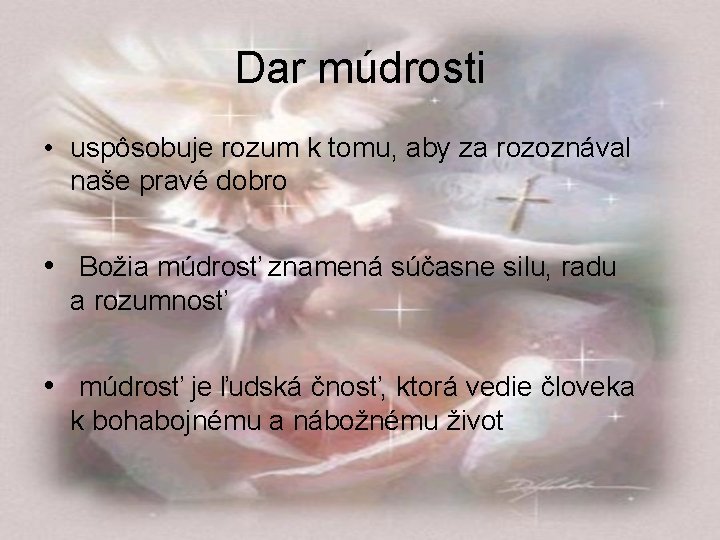 Dar múdrosti

• uspôsobuje rozum k tomu, aby za rozoznával naše pravé dobro

• Božia múdrosť znamená súčasne silu, radu a rozumnosť

• múdrosť je ľudská čnosť, ktorá vedie človeka k bohabojnému a nábožnému život